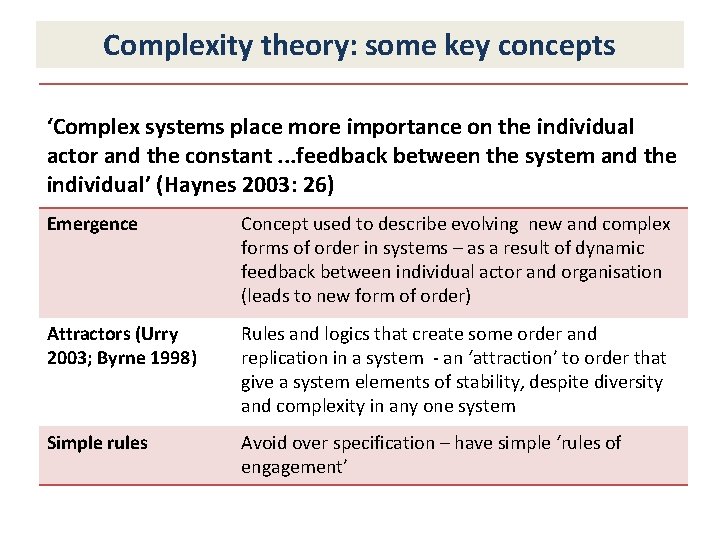 Complexity theory: some key concepts

‘Complex systems place more importance on the individual actor and the constant ...feedback between the system and the individual’ (Haynes 2003: 26)

| | |
|---|---|
| Emergence | Concept used to describe evolving new and complex forms of order in systems – as a result of dynamic feedback between individual actor and organisation (leads to new form of order) |
| Attractors (Urry 2003; Byrne 1998) | Rules and logics that create some order and replication in a system - an ‘attraction’ to order that give a system elements of stability, despite diversity and complexity in any one system |
| Simple rules | Avoid over specification – have simple ‘rules of engagement’ |